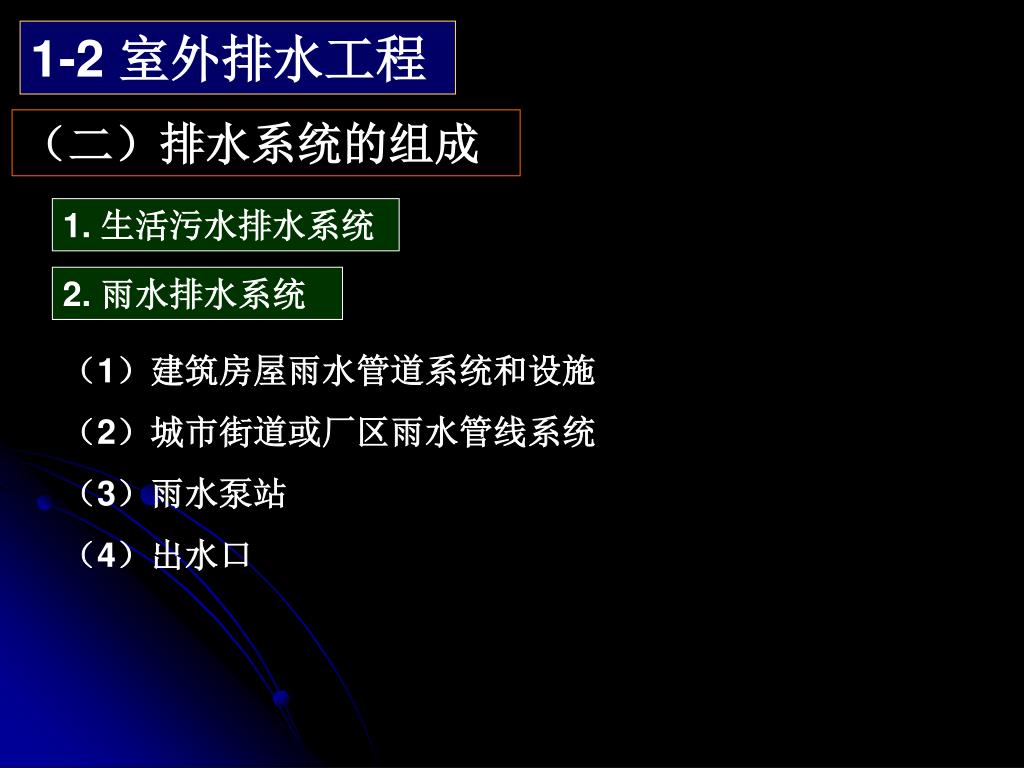 1-2 室外排水工程

（二）排水系统的组成

1. 生活污水排水系统

2. 雨水排水系统

（1）建筑房屋雨水管道系统和设施

（2）城市街道或厂区雨水管线系统

（3）雨水泵站

（4）出水口